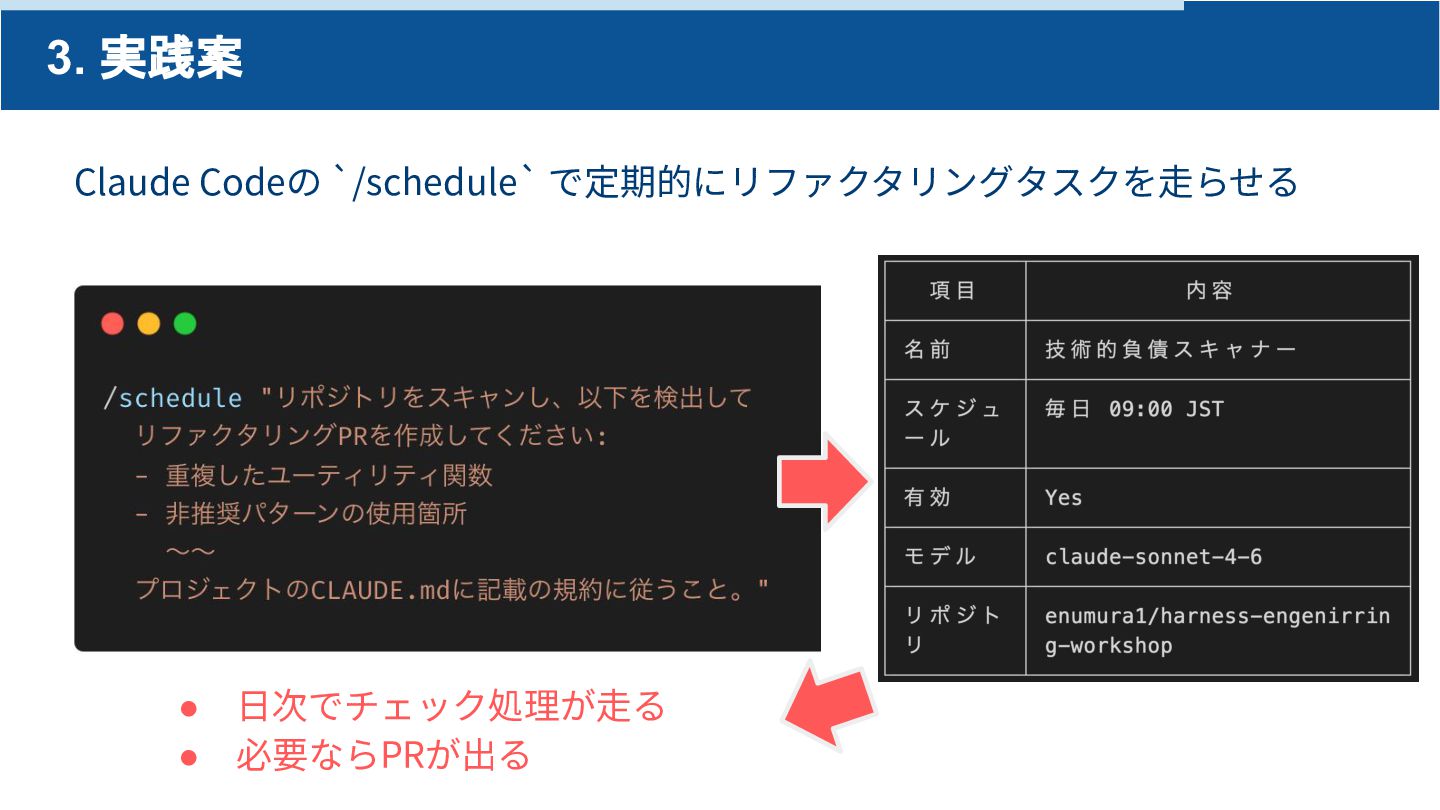 3. 実践案

Claude Codeの `/schedule` で定期的にリファクタリングタスクを走らせる

/schedule "リポジトリをスキャンし、以下を検出して
リファクタリングPRを作成してください:
- 重複したユーティリティ関数
- 非推奨パターンの使用箇所
〜〜
プロジェクトのCLAUDE.mdに記載の規約に従うこと。"

| 項目 | 内容 |
|---|---|
| 名前 | 技術的負債スキャナー |
| スケジュール | 毎日 09:00 JST |
| 有効 | Yes |
| モデル | claude-sonnet-4-6 |
| リポジトリ | enumura1/harness-engenirring-workshop |

● 日次でチェック処理が走る
● 必要ならPRが出る